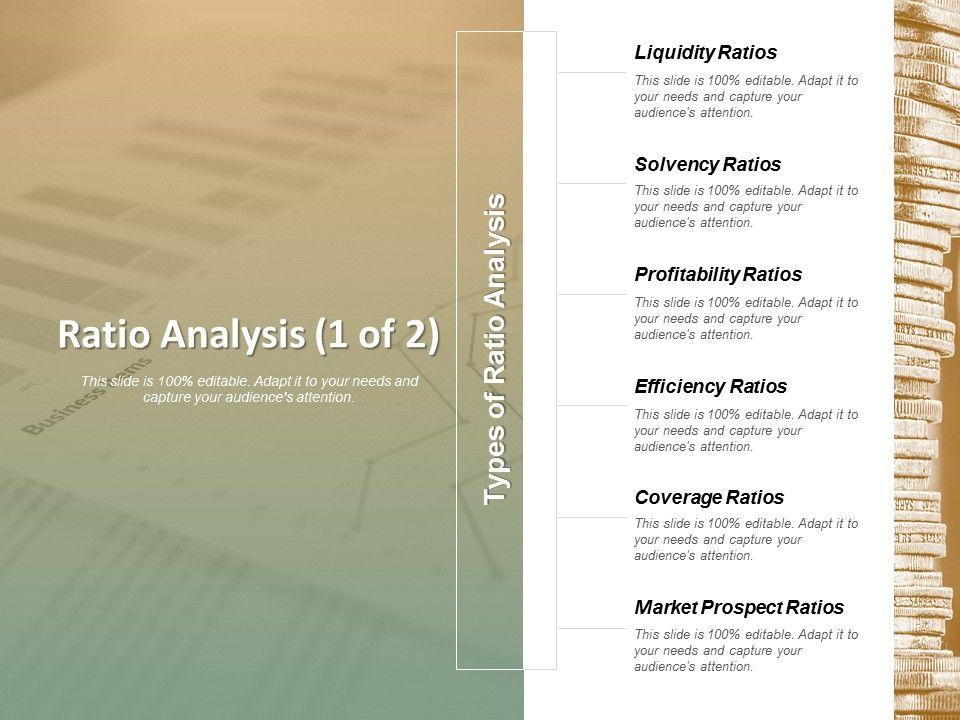 Ratio Analysis (1 of 2)

This slide is 100% editable. Adapt it to your needs and capture your audience's attention.

Types of Ratio Analysis

Liquidity Ratios
This slide is 100% editable. Adapt it to your needs and capture your audience's attention.

Solvency Ratios
This slide is 100% editable. Adapt it to your needs and capture your audience's attention.

Profitability Ratios
This slide is 100% editable. Adapt it to your needs and capture your audience's attention.

Efficiency Ratios
This slide is 100% editable. Adapt it to your needs and capture your audience's attention.

Coverage Ratios
This slide is 100% editable. Adapt it to your needs and capture your audience's attention.

Market Prospect Ratios
This slide is 100% editable. Adapt it to your needs and capture your audience's attention.